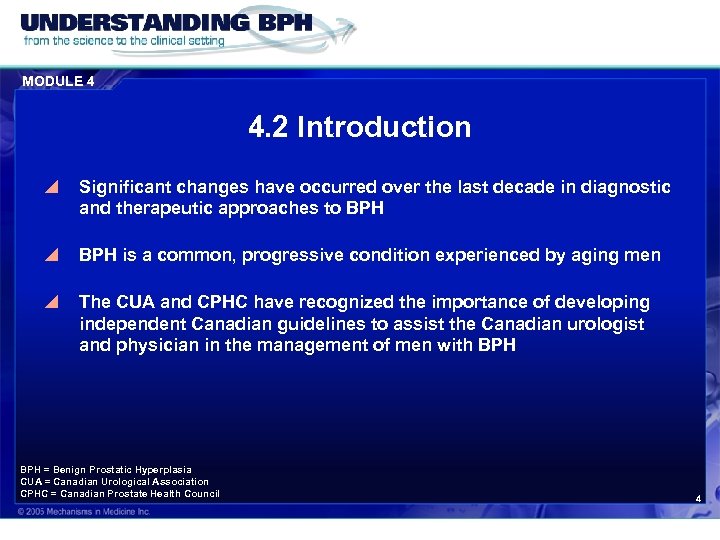 UNDERSTANDING BPH
from the science to the clinical setting

MODULE 4

4.2 Introduction

Significant changes have occurred over the last decade in diagnostic and therapeutic approaches to BPH

BPH is a common, progressive condition experienced by aging men

The CUA and CPHC have recognized the importance of developing independent Canadian guidelines to assist the Canadian urologist and physician in the management of men with BPH

BPH = Benign Prostatic Hyperplasia
CUA = Canadian Urological Association
CPHC = Canadian Prostate Health Council

4

© 2005 Mechanisms in Medicine Inc.